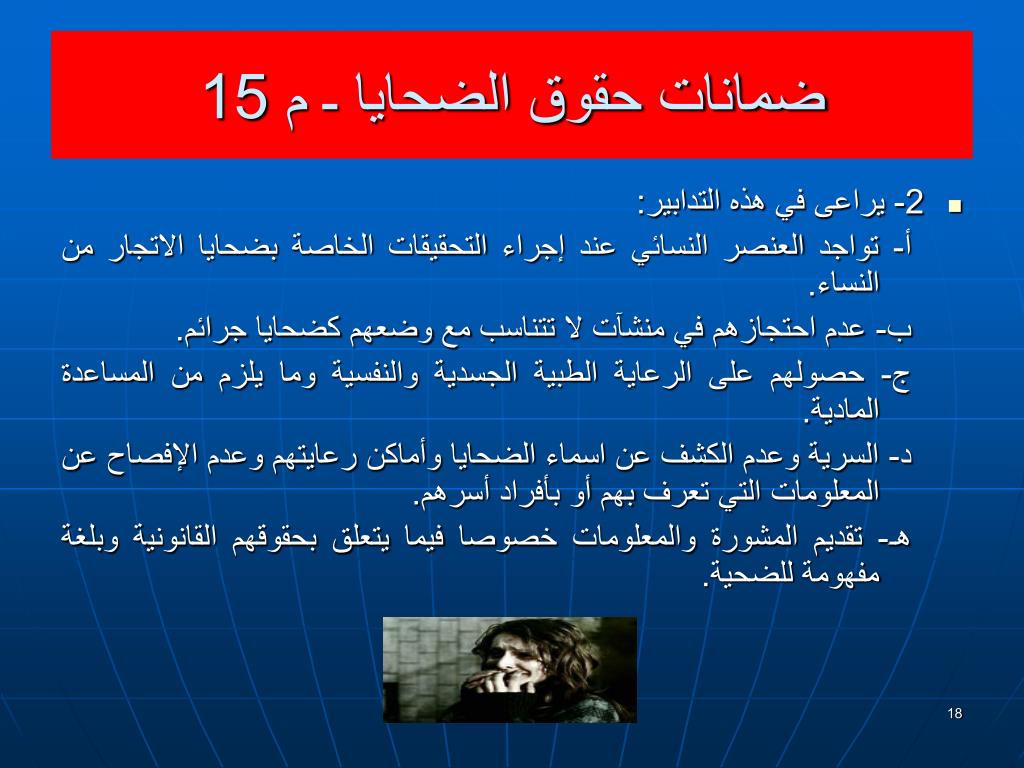 ضمانات حقوق الضحايا ـ م 15

2- يراعى في هذه التدابير:

أ- تواجد العنصر النسائي عند إجراء التحقيقات الخاصة بضحايا الاتجار من النساء.

ب- عدم احتجازهم في منشآت لا تتناسب مع وضعهم كضحايا جرائم.

ج- حصولهم على الرعاية الطبية الجسدية والنفسية وما يلزم من المساعدة المادية.

د- السرية وعدم الكشف عن اسماء الضحايا وأماكن رعايتهم وعدم الإفصاح عن المعلومات التي تعرف بهم أو بأفراد أسرهم.

هـ- تقديم المشورة والمعلومات خصوصا فيما يتعلق بحقوقهم القانونية وبلغة مفهومة للضحية.

18